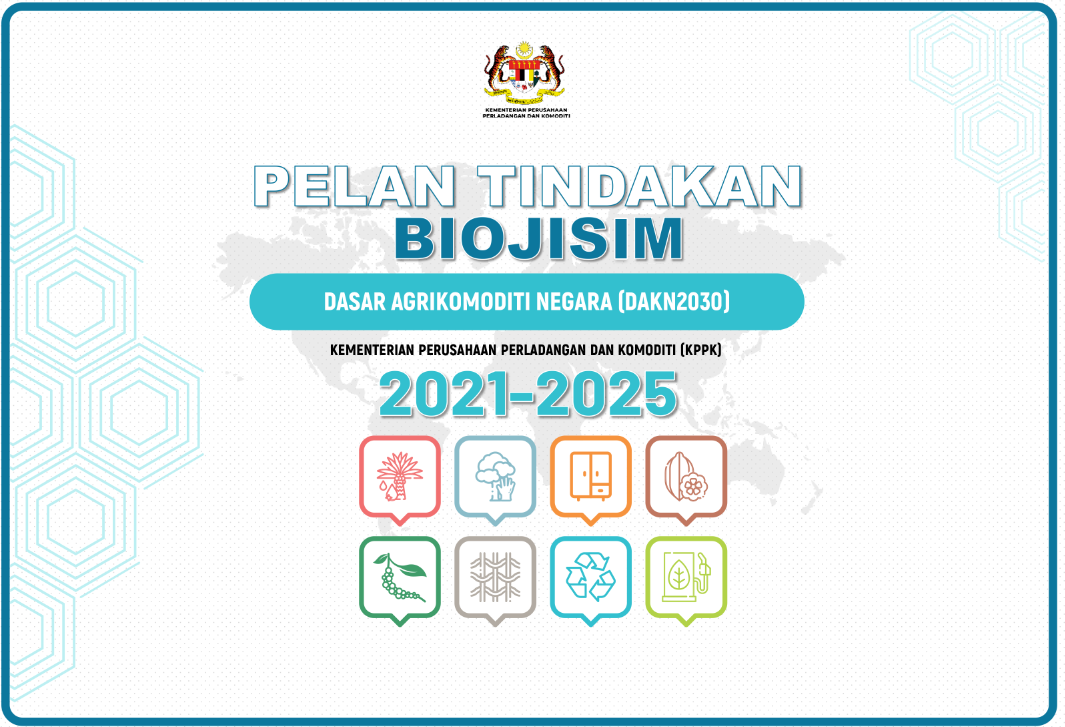 KEMENTERIAN PERUSAHAAN PERLADANGAN DAN KOMODITI

PELAN TINDAKAN
BIOJISIM

DASAR AGRIKOMODITI NEGARA (DAKN2030)

KEMENTERIAN PERUSAHAAN PERLADANGAN DAN KOMODITI (KPPK)

2021-2025